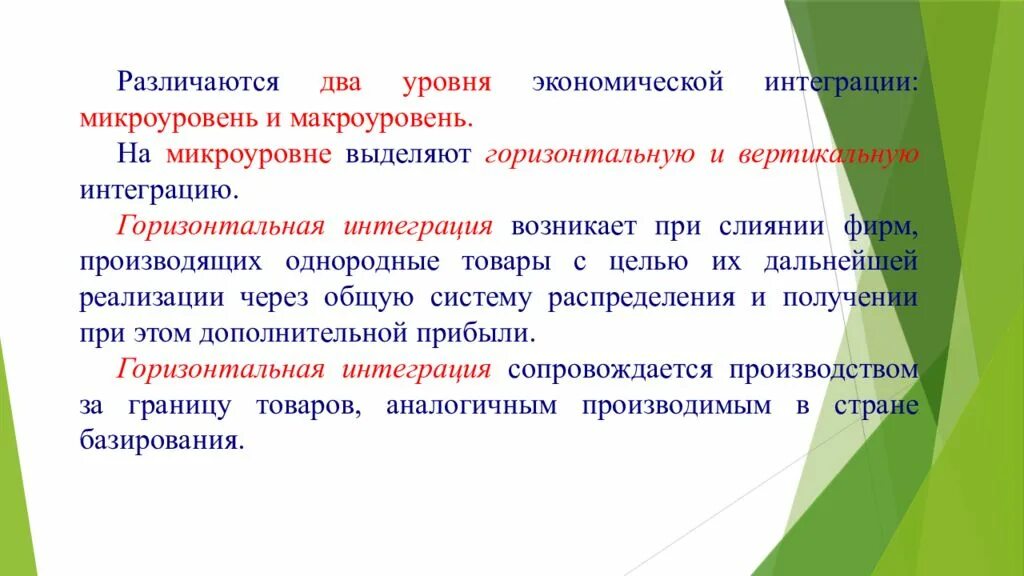 Различаются два уровня экономической интеграции: микроуровень и макроуровень.

На микроуровне выделяют горизонтальную и вертикальную интеграцию.

Горизонтальная интеграция возникает при слиянии фирм, производящих однородные товары с целью их дальнейшей реализации через общую систему распределения и получении при этом дополнительной прибыли.

Горизонтальная интеграция сопровождается производством за границу товаров, аналогичным производимым в стране базирования.